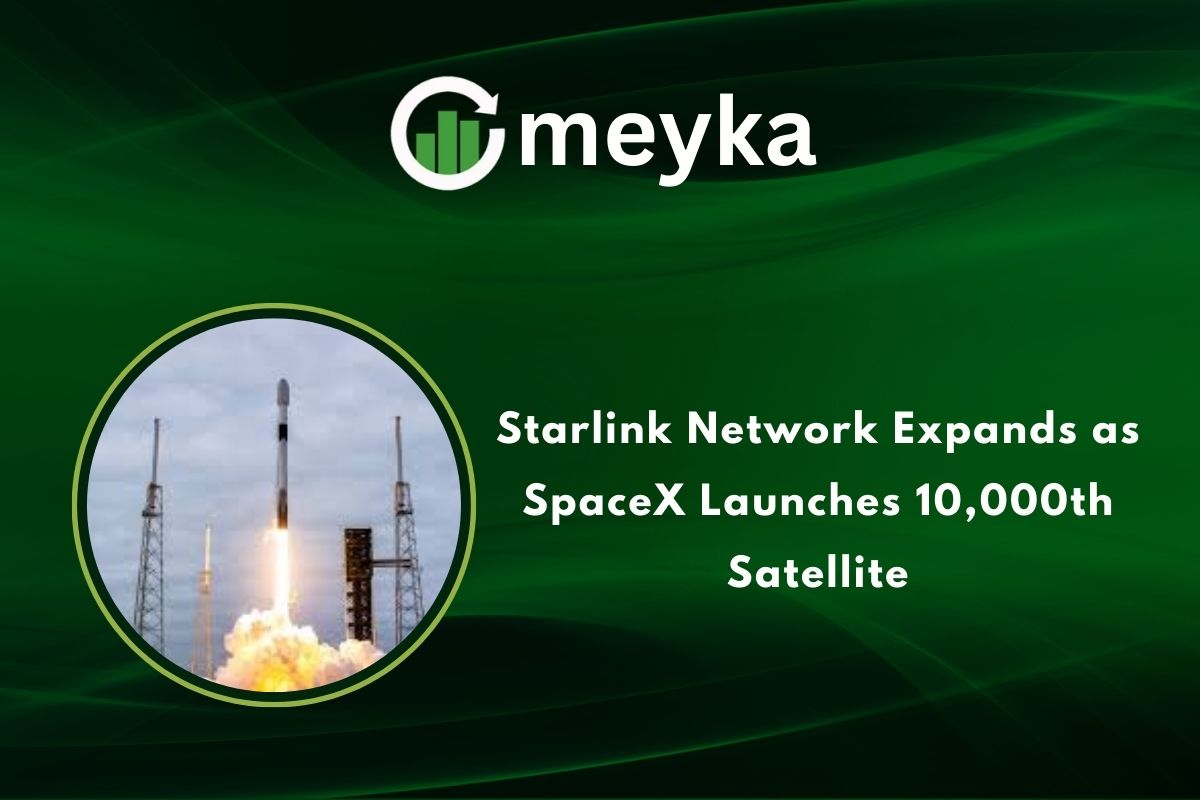 meyka

Starlink Network Expands as SpaceX Launches 10,000th Satellite